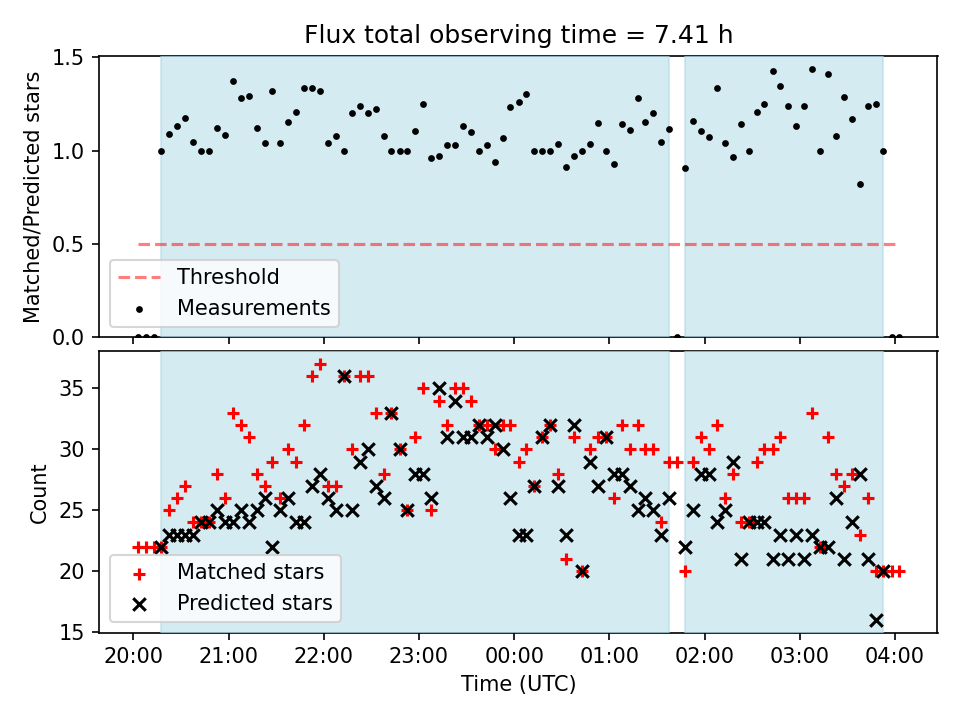 Flux total observing time = 7.41 h

Matched/Predicted stars

1.5
1.0
0.5
0.0

Threshold
Measurements

Count

35
30
25
20
15

Matched stars
Predicted stars

20:00 21:00 22:00 23:00 00:00 01:00 02:00 03:00 04:00

Time (UTC)